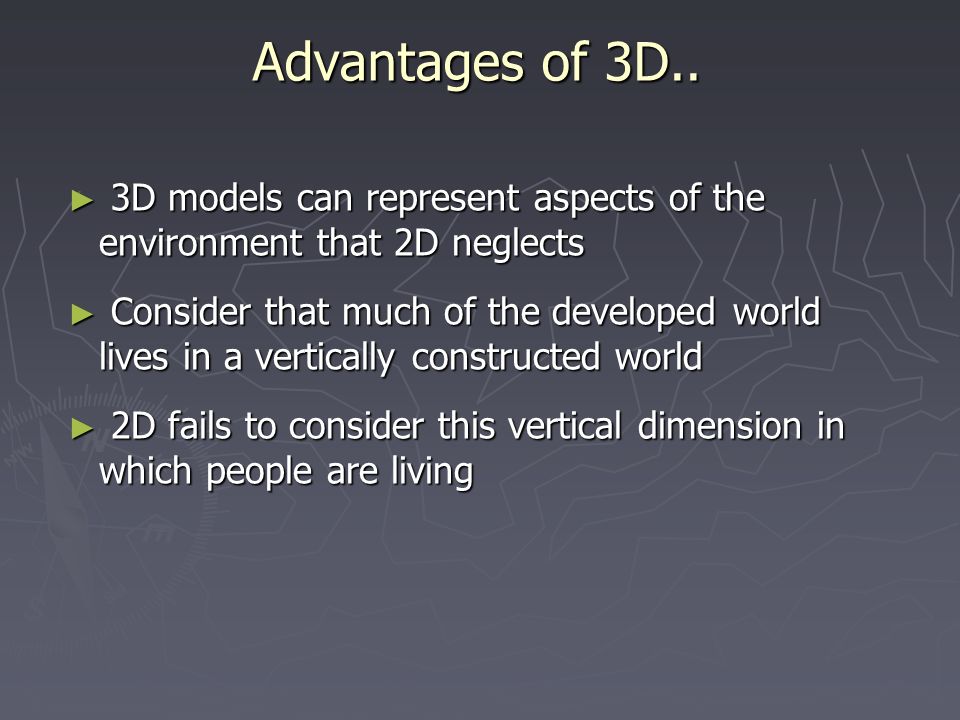 Advantages of 3D..

► 3D models can represent aspects of the environment that 2D neglects

► Consider that much of the developed world lives in a vertically constructed world

► 2D fails to consider this vertical dimension in which people are living